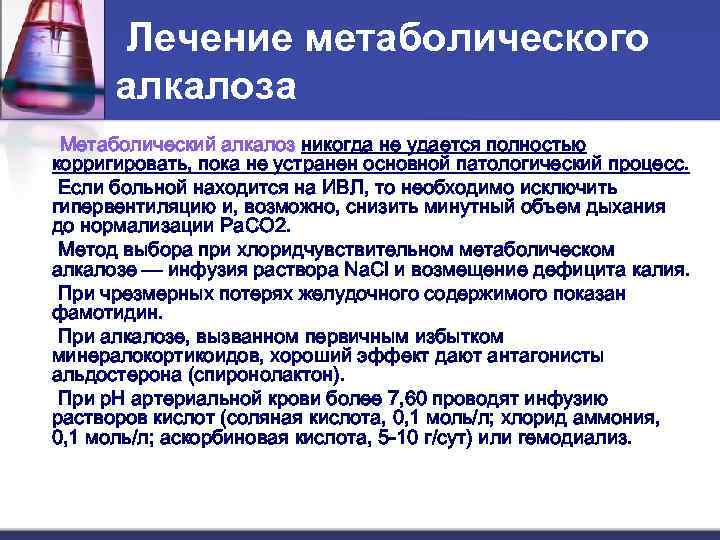 Лечение метаболического алкалоза

Метаболический алкалоз никогда не удается полностью корригировать, пока не устранен основной патологический процесс.

Если больной находится на ИВЛ, то необходимо исключить гипервентиляцию и, возможно, снизить минутный объем дыхания до нормализации PaCO2.

Метод выбора при хлоридчувствительном метаболическом алкалозе — инфузия раствора NaCl и возмещение дефицита калия.

При чрезмерных потерях желудочного содержимого показан фамотидин.

При алкалозе, вызванном первичным избытком минералокортикоидов, хороший эффект дают антагонисты альдостерона (спиронолактон).

При pH артериальной крови более 7,60 проводят инфузию растворов кислот (соляная кислота, 0,1 моль/л; хлорид аммония, 0,1 моль/л; аскорбиновая кислота, 5-10 г/сут) или гемодиализ.